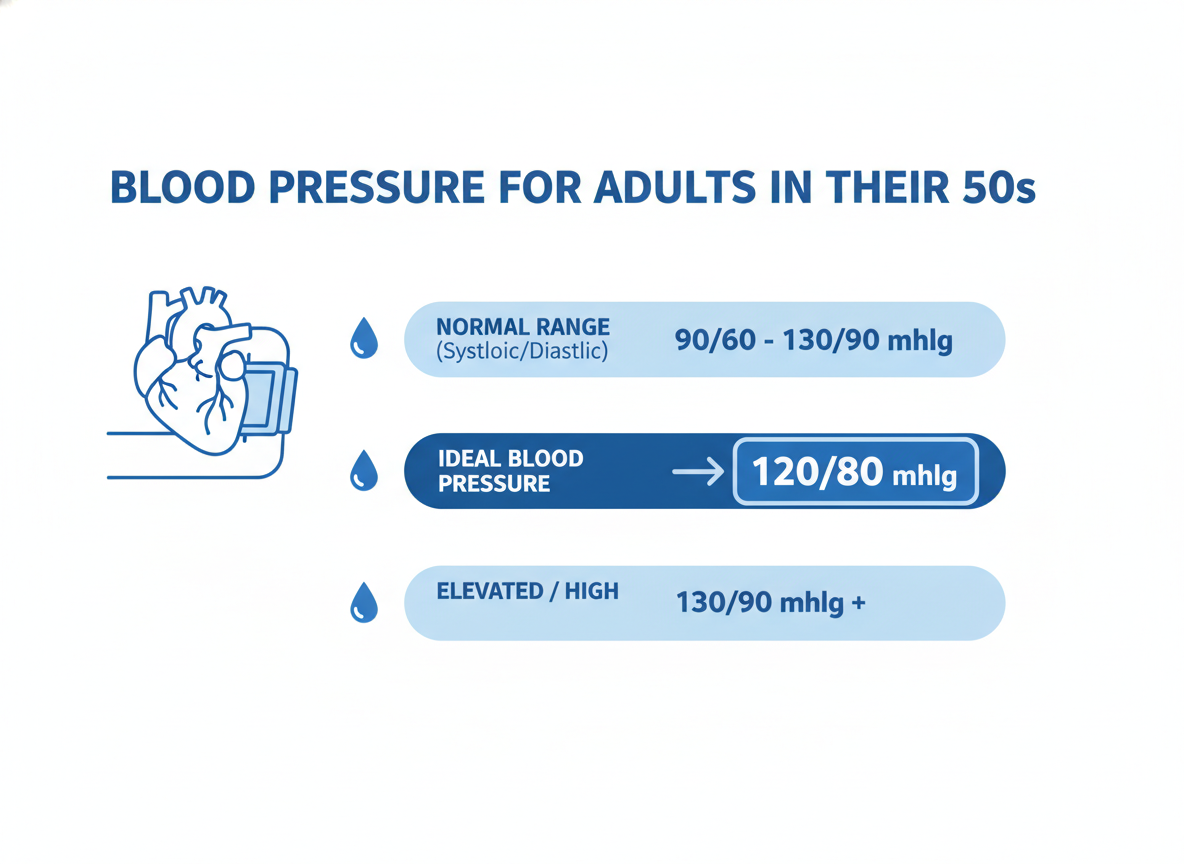 BLOOD PRESSURE FOR ADULTS IN THEIR 50s

NORMAL RANGE (Systloic/Diastlic) 90/60 - 130/90 mhlg

IDEAL BLOOD PRESSURE → 120/80 mhlg

ELEVATED / HIGH 130/90 mhlg +